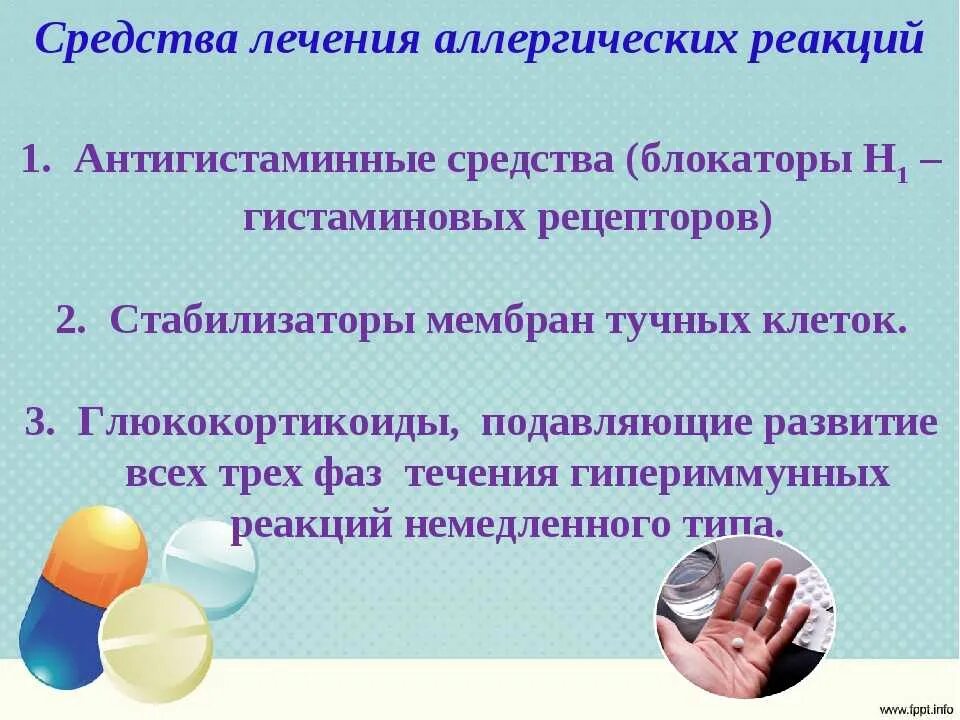 Средства лечения аллергических реакций

1. Антигистаминные средства (блокаторы $H_1$ – гистаминовых рецепторов)

2. Стабилизаторы мембран тучных клеток.

3. Глюкокортикоиды, подавляющие развитие всех трех фаз течения гипериммунных реакций немедленного типа.

www.fppt.info